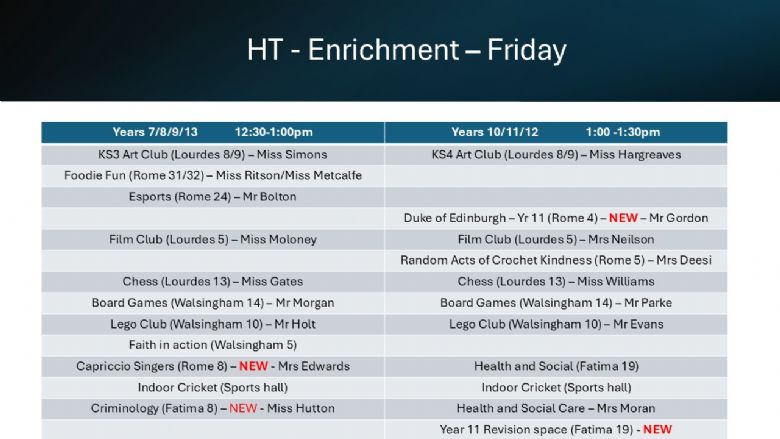 HT - Enrichment – Friday

| Years 7/8/9/13 12:30-1:00pm | Years 10/11/12 1:00 -1:30pm |
|---|---|
| KS3 Art Club (Lourdes 8/9) – Miss Simons | KS4 Art Club (Lourdes 8/9) – Miss Hargreaves |
| Foodie Fun (Rome 31/32) – Miss Ritson/Miss Metcalfe | |
| Esports (Rome 24) – Mr Bolton | |
| | Duke of Edinburgh – Yr 11 (Rome 4) – NEW – Mr Gordon |
| Film Club (Lourdes 5) – Miss Moloney | Film Club (Lourdes 5) – Mrs Neilson |
| | Random Acts of Crochet Kindness (Rome 5) – Mrs Deesi |
| Chess (Lourdes 13) – Miss Gates | Chess (Lourdes 13) – Miss Williams |
| Board Games (Walsingham 14) – Mr Morgan | Board Games (Walsingham 14) – Mr Parke |
| Lego Club (Walsingham 10) – Mr Holt | Lego Club (Walsingham 10) – Mr Evans |
| Faith in action (Walsingham 5) | |
| Capriccio Singers (Rome 8) – NEW - Mrs Edwards | Health and Social (Fatima 19) |
| Indoor Cricket (Sports hall) | Indoor Cricket (Sports hall) |
| Criminology (Fatima 8) – NEW - Miss Hutton | Health and Social Care – Mrs Moran |
| | Year 11 Revision space (Fatima 19) - NEW |